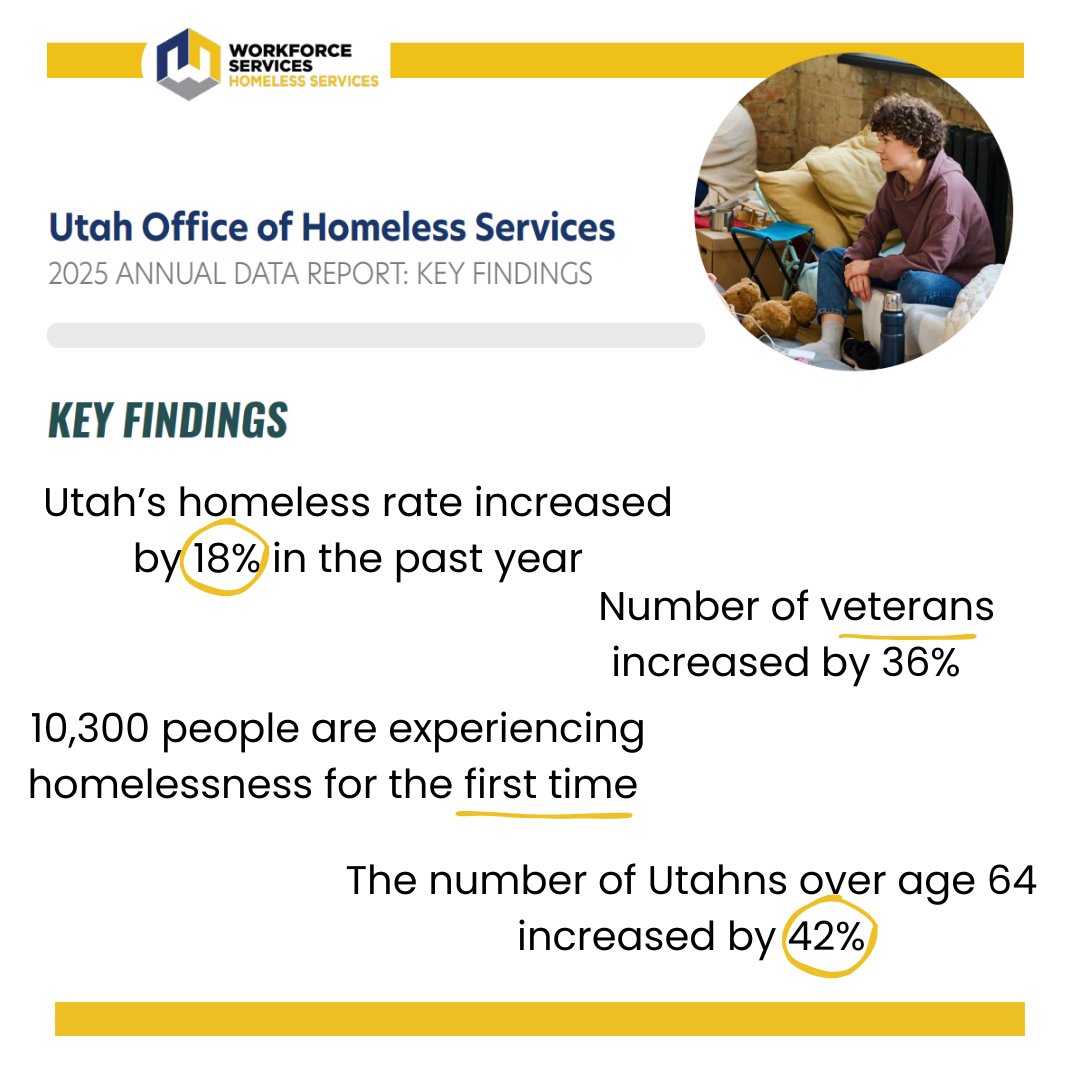 WORKFORCE SERVICES
HOMELESS SERVICES

Utah Office of Homeless Services
2025 ANNUAL DATA REPORT: KEY FINDINGS

KEY FINDINGS

Utah's homeless rate increased by 18% in the past year

Number of veterans increased by 36%

10,300 people are experiencing homelessness for the first time

The number of Utahns over age 64 increased by 42%